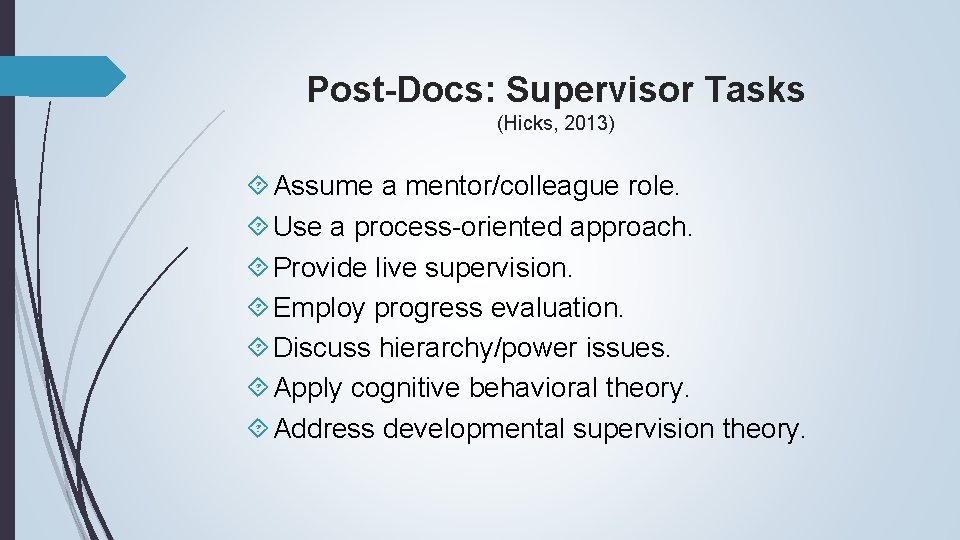 Post-Docs: Supervisor Tasks
(Hicks, 2013)

Assume a mentor/colleague role.
Use a process-oriented approach.
Provide live supervision.
Employ progress evaluation.
Discuss hierarchy/power issues.
Apply cognitive behavioral theory.
Address developmental supervision theory.